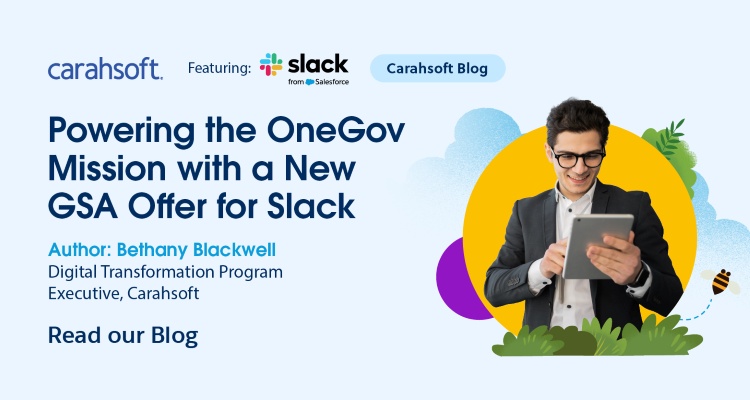 carahsoft. Featuring: slack from Salesforce Carahsoft Blog

Powering the OneGov Mission with a New GSA Offer for Slack

Author: Bethany Blackwell
Digital Transformation Program Executive, Carahsoft

Read our Blog